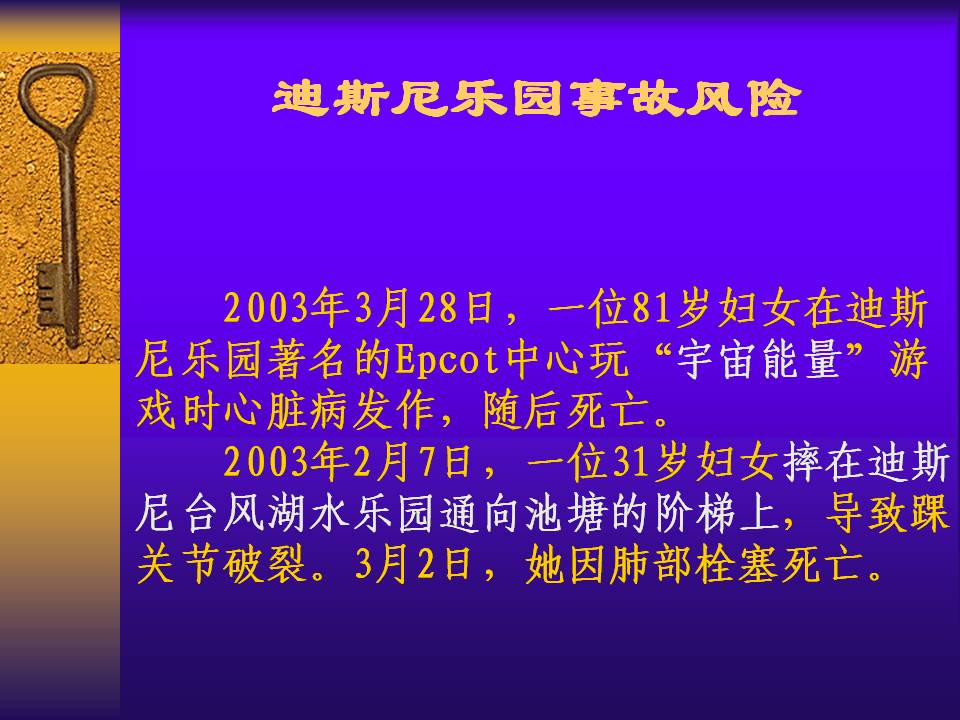 迪斯尼乐园事故风险

2003年3月28日，一位81岁妇女在迪斯尼乐园著名的Epcot中心玩“宇宙能量”游戏时心脏病发作，随后死亡。

2003年2月7日，一位31岁妇女摔在迪斯尼台风湖水乐园通向池塘的阶梯上，导致踝关节破裂。3月2日，她因肺部栓塞死亡。